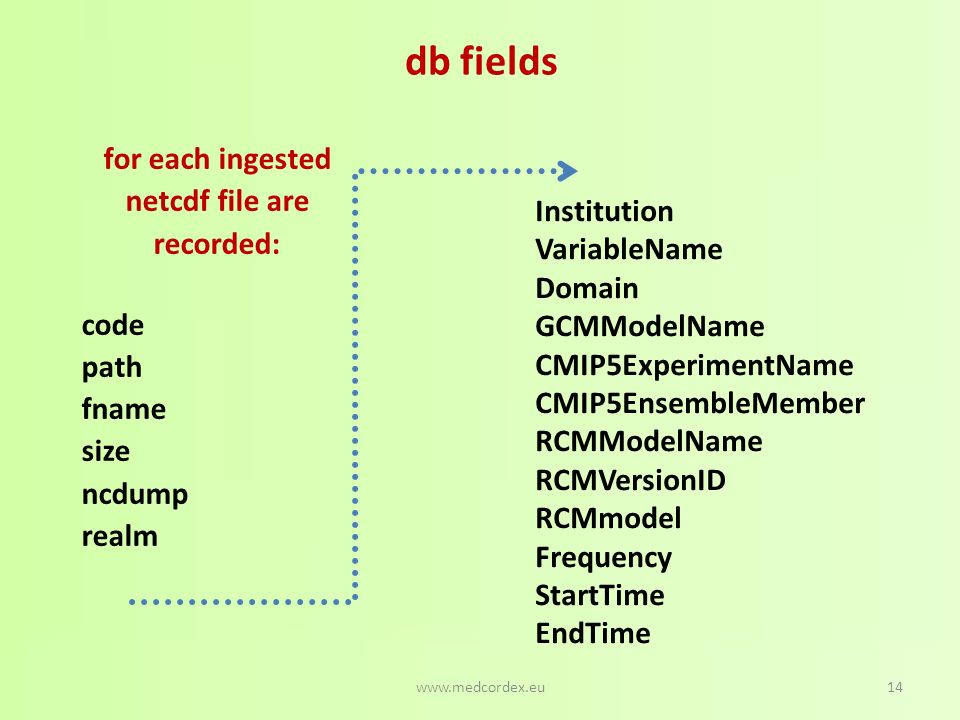 db fields

for each ingested netcdf file are recorded:

code
path
fname
size
ncdump
realm

Institution
VariableName
Domain
GCMModelName
CMIP5ExperimentName
CMIP5EnsembleMember
RCMModelName
RCMVersionID
RCMmodel
Frequency
StartTime
EndTime

www.medcordex.eu

14